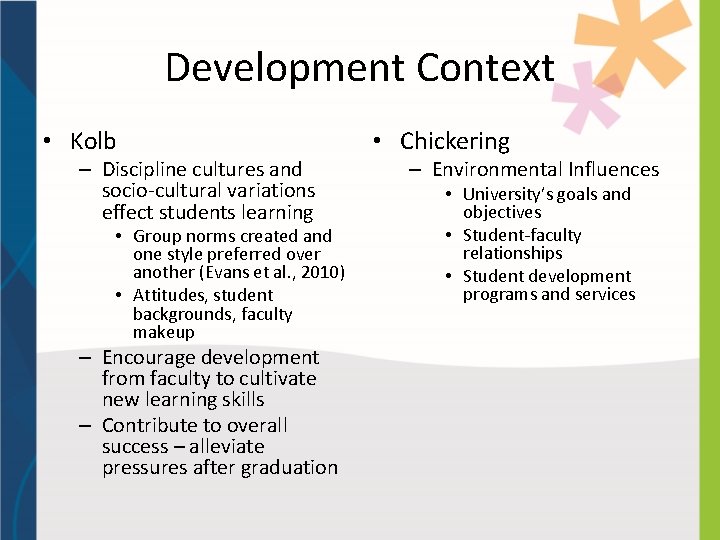 Development Context

• Kolb
– Discipline cultures and socio-cultural variations effect students learning
• Group norms created and one style preferred over another (Evans et al., 2010)
• Attitudes, student backgrounds, faculty makeup
– Encourage development from faculty to cultivate new learning skills
– Contribute to overall success – alleviate pressures after graduation

• Chickering
– Environmental Influences
• University's goals and objectives
• Student-faculty relationships
• Student development programs and services